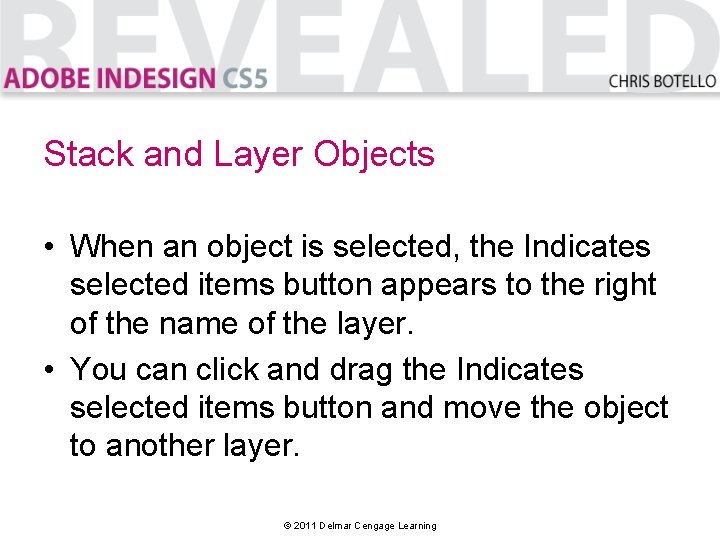 REVEALED

ADOBE INDESIGN CS5

CHRIS BOTELLO

Stack and Layer Objects

• When an object is selected, the Indicates selected items button appears to the right of the name of the layer.

• You can click and drag the Indicates selected items button and move the object to another layer.

© 2011 Delmar Cengage Learning